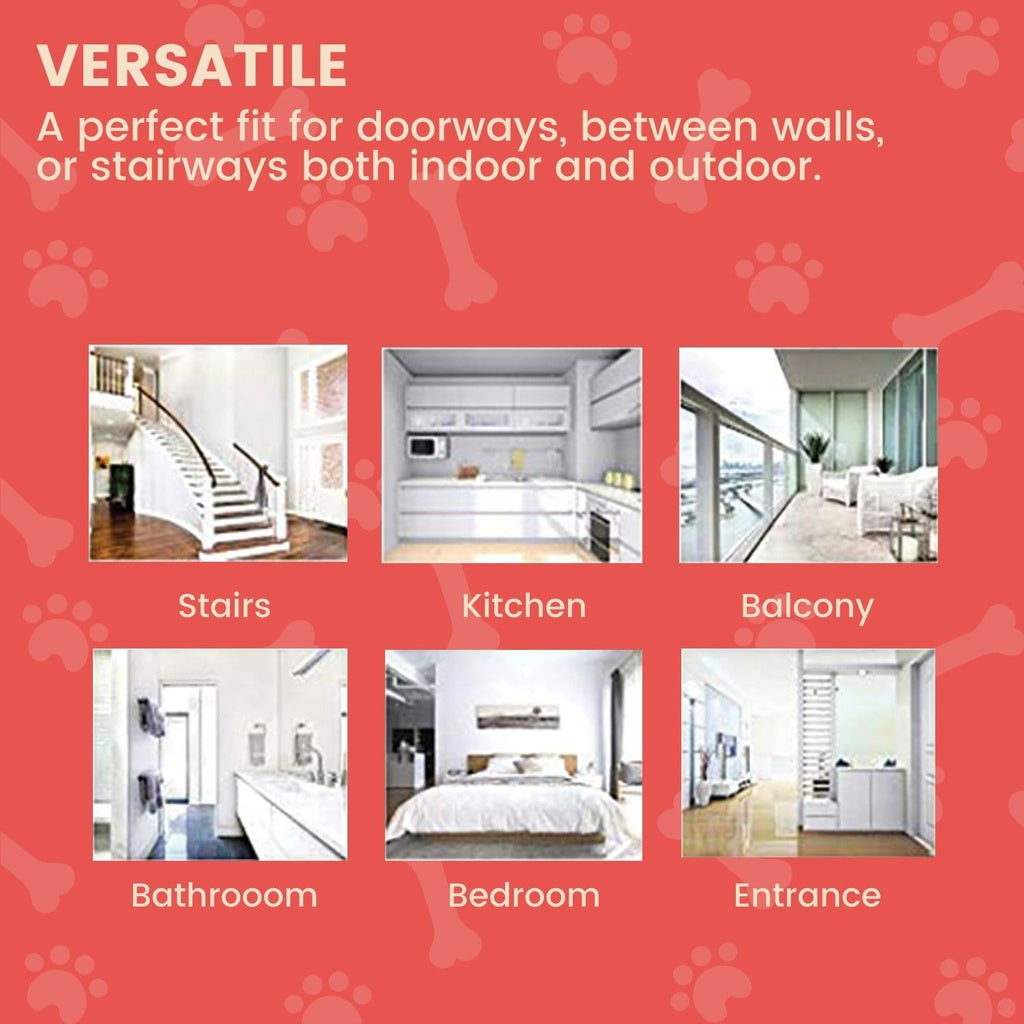 VERSATILE
A perfect fit for doorways, between walls, or stairways both indoor and outdoor.

Stairs

Kitchen

Balcony

Bathrooom

Bedroom

Entrance